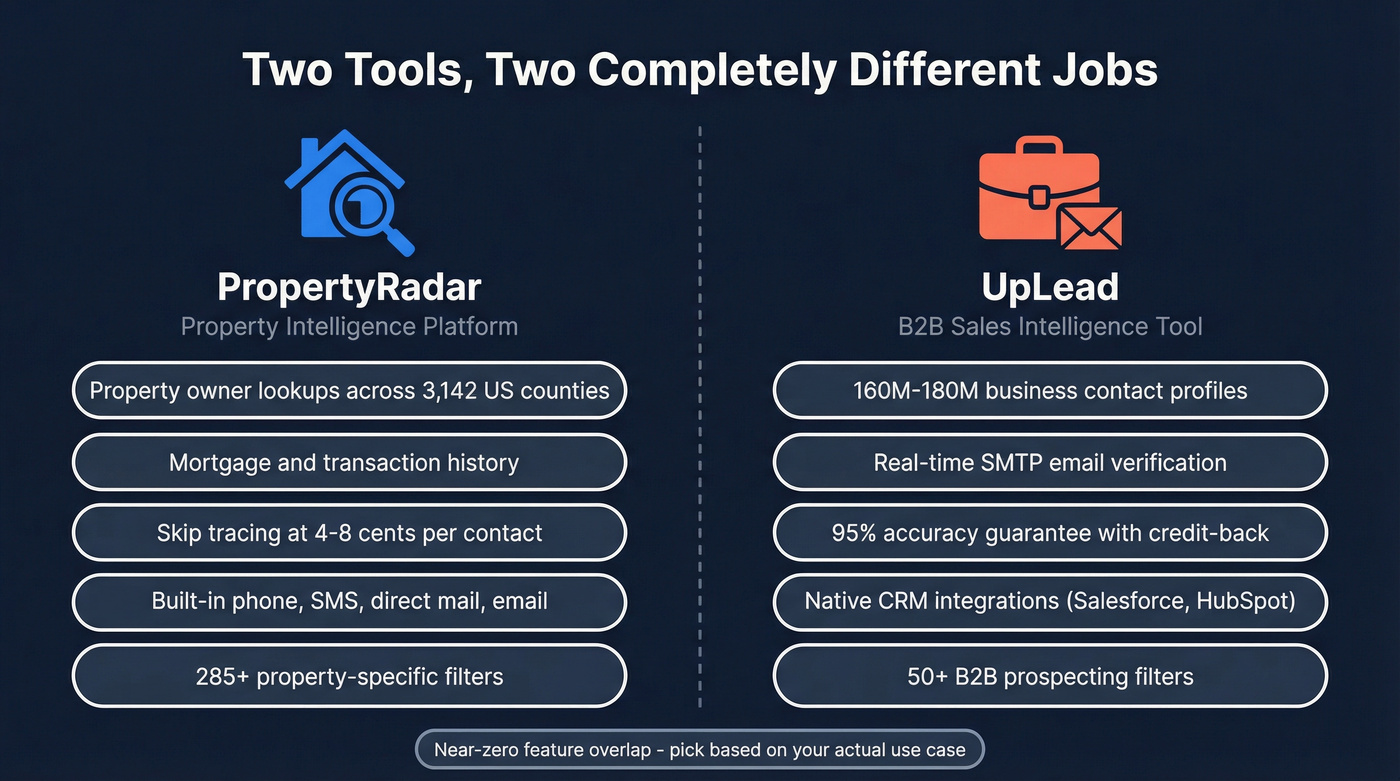 Two Tools, Two Completely Different Jobs

PropertyRadar
Property Intelligence Platform

Property owner lookups across 3,142 US counties

Mortgage and transaction history

Skip tracing at 4-8 cents per contact

Built-in phone, SMS, direct mail, email

285+ property-specific filters

UpLead
B2B Sales Intelligence Tool

160M-180M business contact profiles

Real-time SMTP email verification

95% accuracy guarantee with credit-back

Native CRM integrations (Salesforce, HubSpot)

50+ B2B prospecting filters

Near-zero feature overlap - pick based on your actual use case